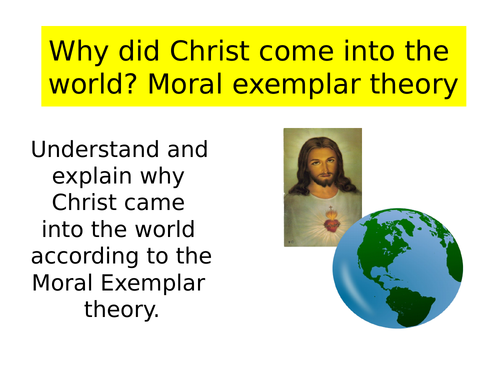 Why did Christ come into the world? Moral exemplar theory

Understand and explain why Christ came into the world according to the Moral Exemplar theory.